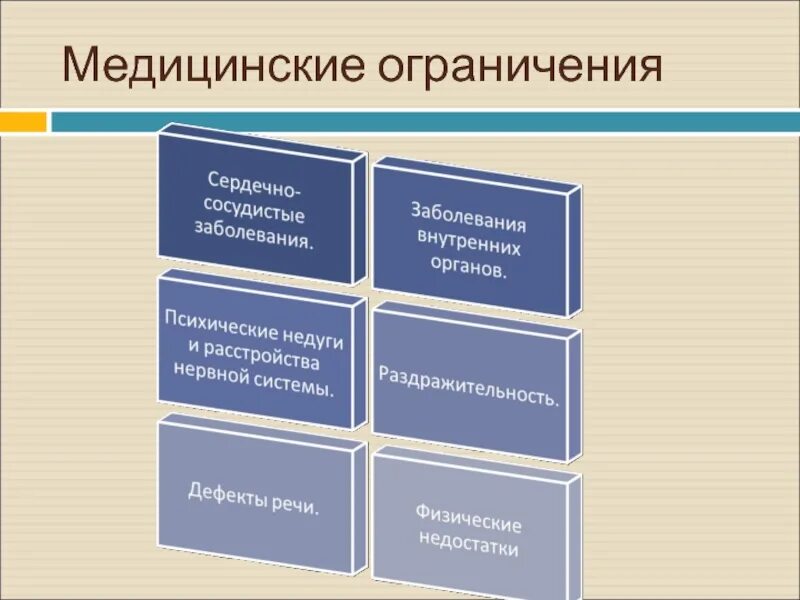 Медицинские ограничения

Сердечно-сосудистые заболевания.

Заболевания внутренних органов.

Психические недуги и расстройства нервной системы.

Раздражительность.

Дефекты речи.

Физические недостатки